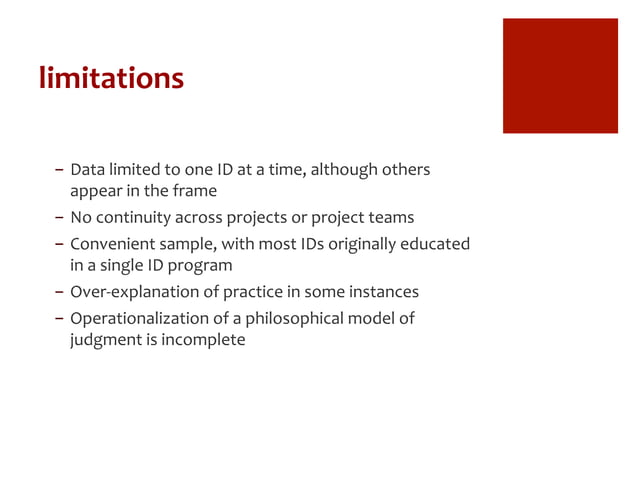 limitations

– Data limited to one ID at a time, although others appear in the frame
– No continuity across projects or project teams
– Convenient sample, with most IDs originally educated in a single ID program
– Over-explanation of practice in some instances
– Operationalization of a philosophical model of judgment is incomplete